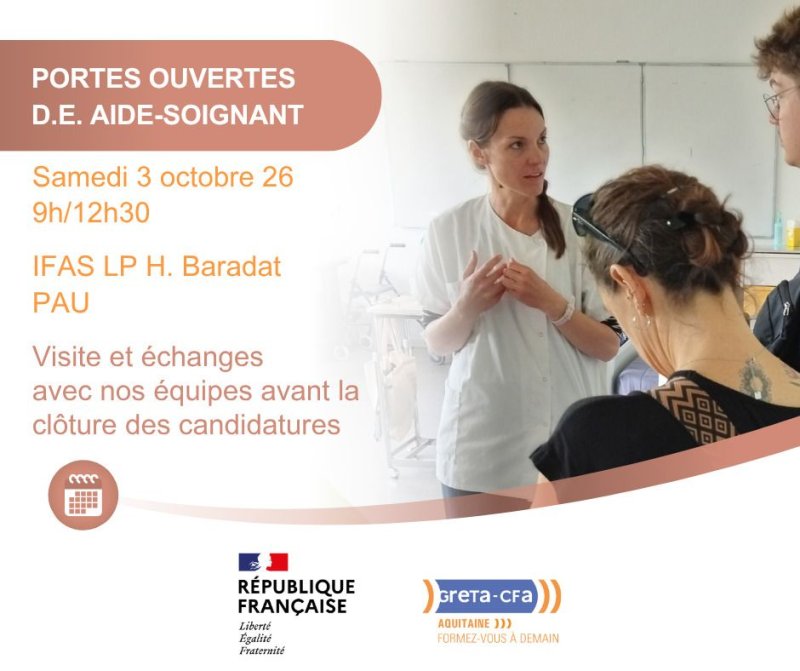 PORTES OUVERTES
D.E. AIDE-SOIGNANT

Samedi 3 octobre 26
9h/12h30

IFAS LP H. Baradat
PAU

Visite et échanges avec nos équipes avant la clôture des candidatures

RÉPUBLIQUE FRANÇAISE
Liberté
Égalité
Fraternité

GRETA-CFA
AQUITAINE
FORMEZ-VOUS À DEMAIN